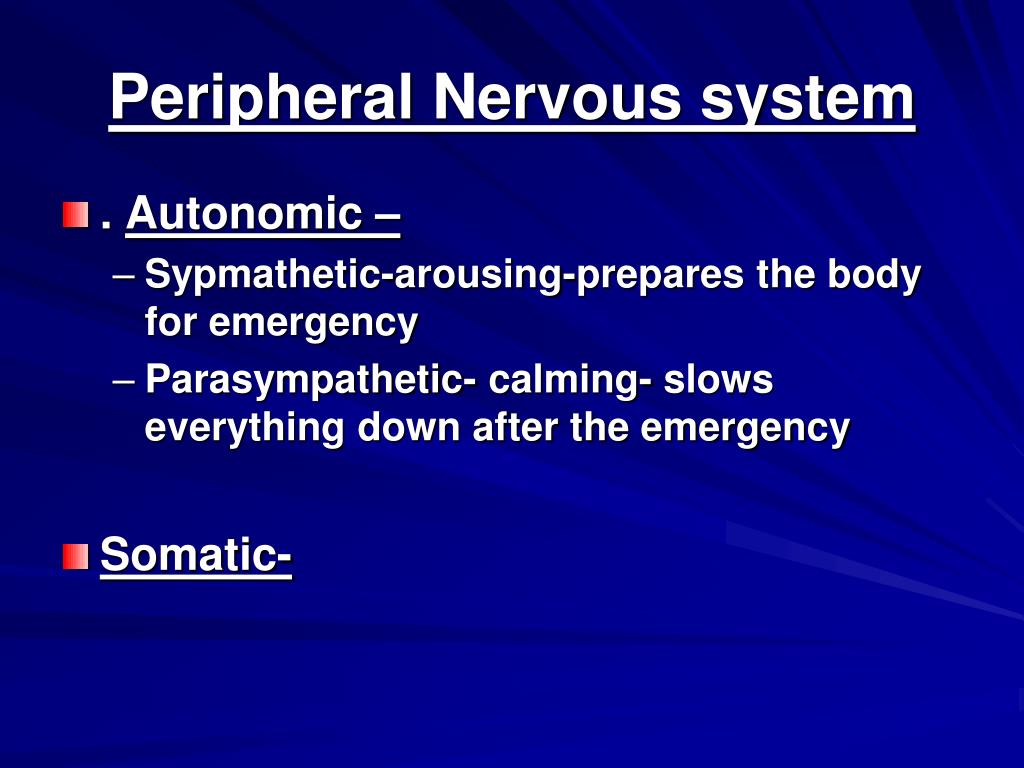 Peripheral Nervous system

. Autonomic –

– Sypmathetic-arousing-prepares the body for emergency

– Parasympathetic- calming- slows everything down after the emergency

Somatic-